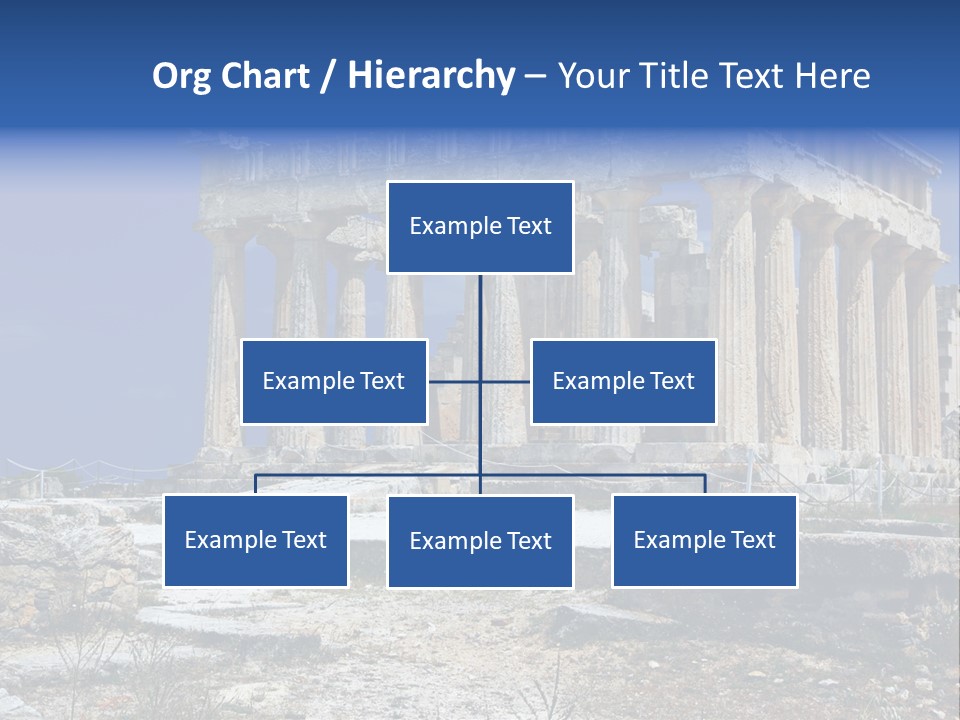 Org Chart / Hierarchy – Your Title Text Here

Example Text

Example Text

Example Text

Example Text

Example Text

Example Text